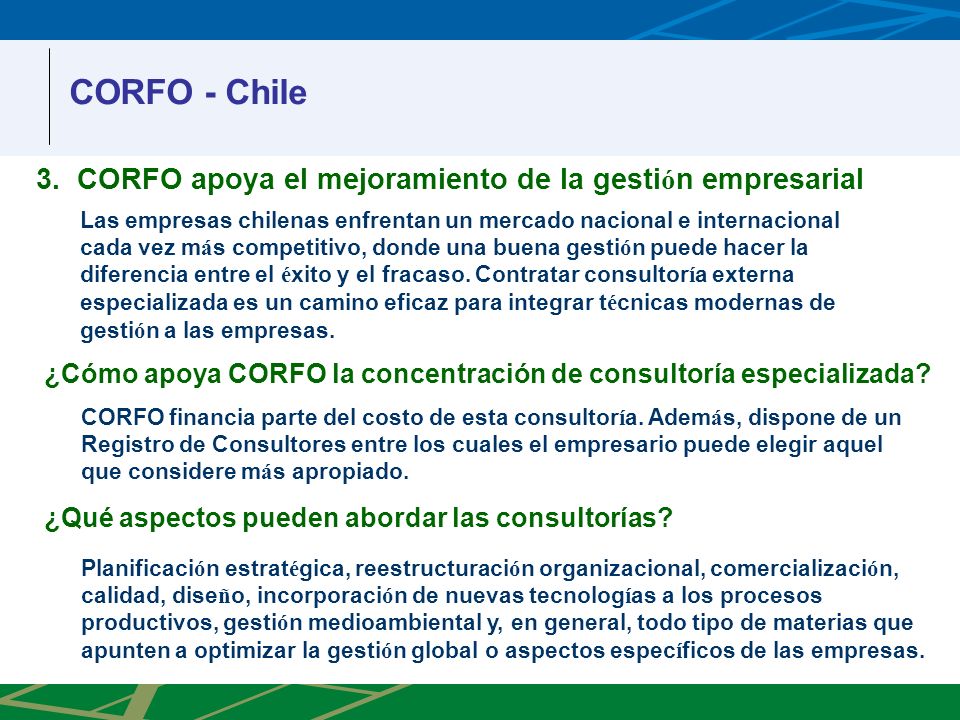 CORFO - Chile

3. CORFO apoya el mejoramiento de la gestión empresarial

Las empresas chilenas enfrentan un mercado nacional e internacional cada vez más competitivo, donde una buena gestión puede hacer la diferencia entre el éxito y el fracaso. Contratar consultoría externa especializada es un camino eficaz para integrar técnicas modernas de gestión a las empresas.

¿Cómo apoya CORFO la concentración de consultoría especializada?

CORFO financia parte del costo de esta consultoría. Además, dispone de un Registro de Consultores entre los cuales el empresario puede elegir aquel que considere más apropiado.

¿Qué aspectos pueden abordar las consultorías?

Planificación estratégica, reestructuración organizacional, comercialización, calidad, diseño, incorporación de nuevas tecnologías a los procesos productivos, gestión medioambiental y, en general, todo tipo de materias que apunten a optimizar la gestión global o aspectos específicos de las empresas.